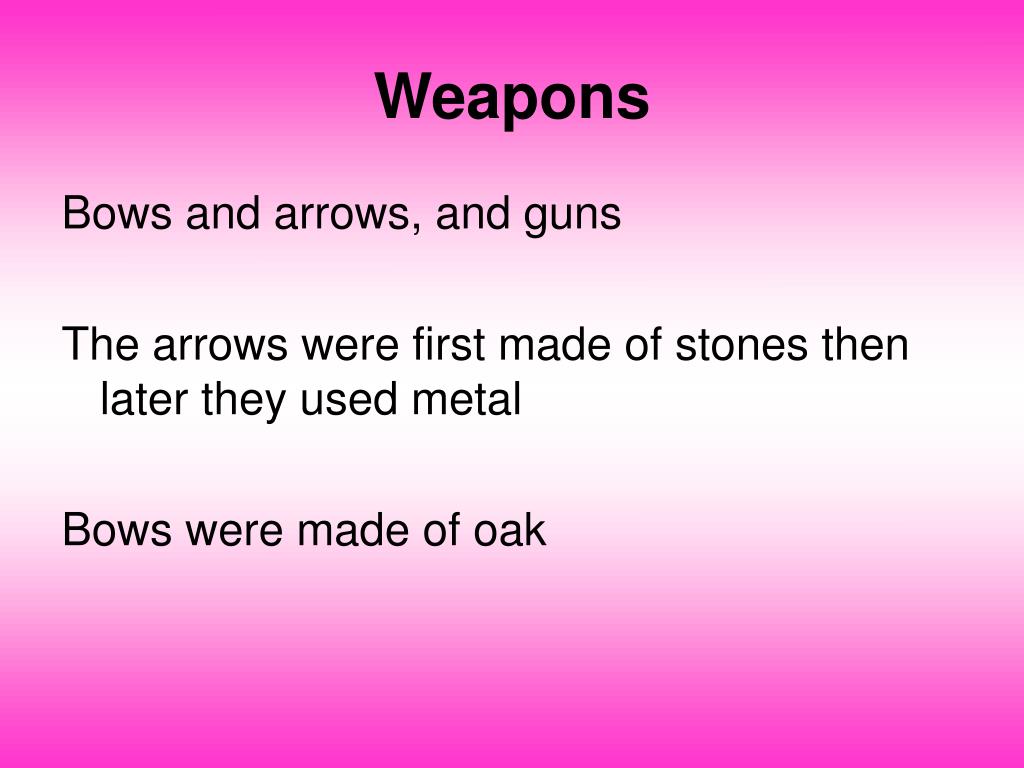 Weapons

Bows and arrows, and guns

The arrows were first made of stones then later they used metal

Bows were made of oak